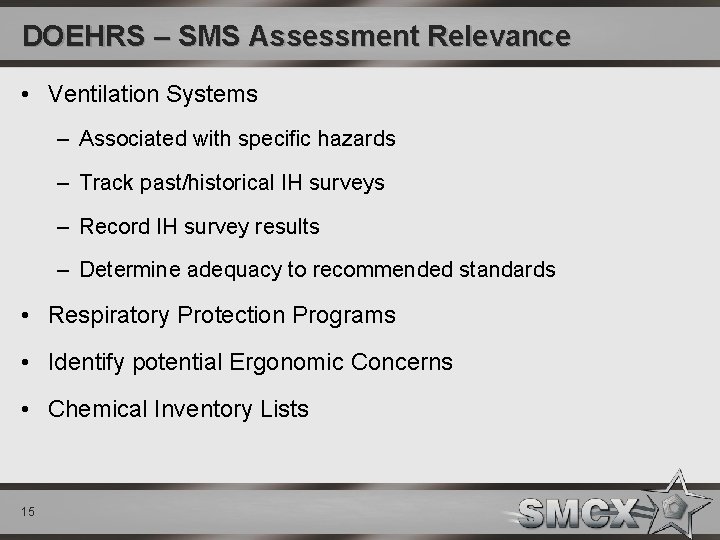 DOEHRS – SMS Assessment Relevance

• Ventilation Systems
– Associated with specific hazards
– Track past/historical IH surveys
– Record IH survey results
– Determine adequacy to recommended standards

• Respiratory Protection Programs

• Identify potential Ergonomic Concerns

• Chemical Inventory Lists

15

SMCX